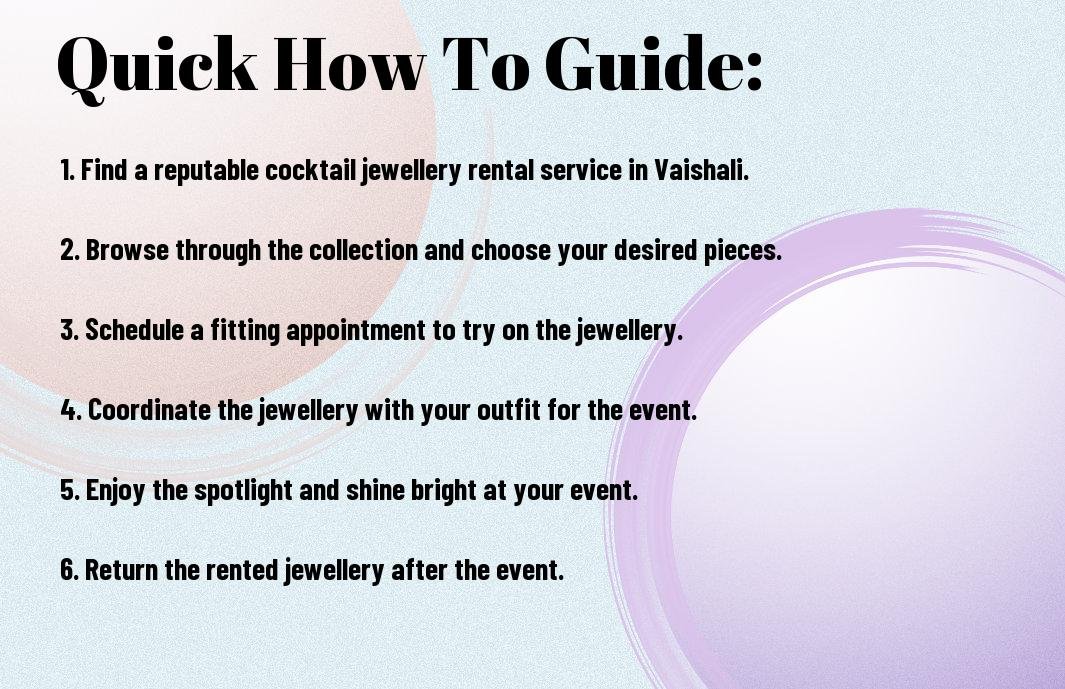 Quick How To Guide:

1. Find a reputable cocktail jewellery rental service in Vaishali.

2. Browse through the collection and choose your desired pieces.

3. Schedule a fitting appointment to try on the jewellery.

4. Coordinate the jewellery with your outfit for the event.

5. Enjoy the spotlight and shine bright at your event.

6. Return the rented jewellery after the event.